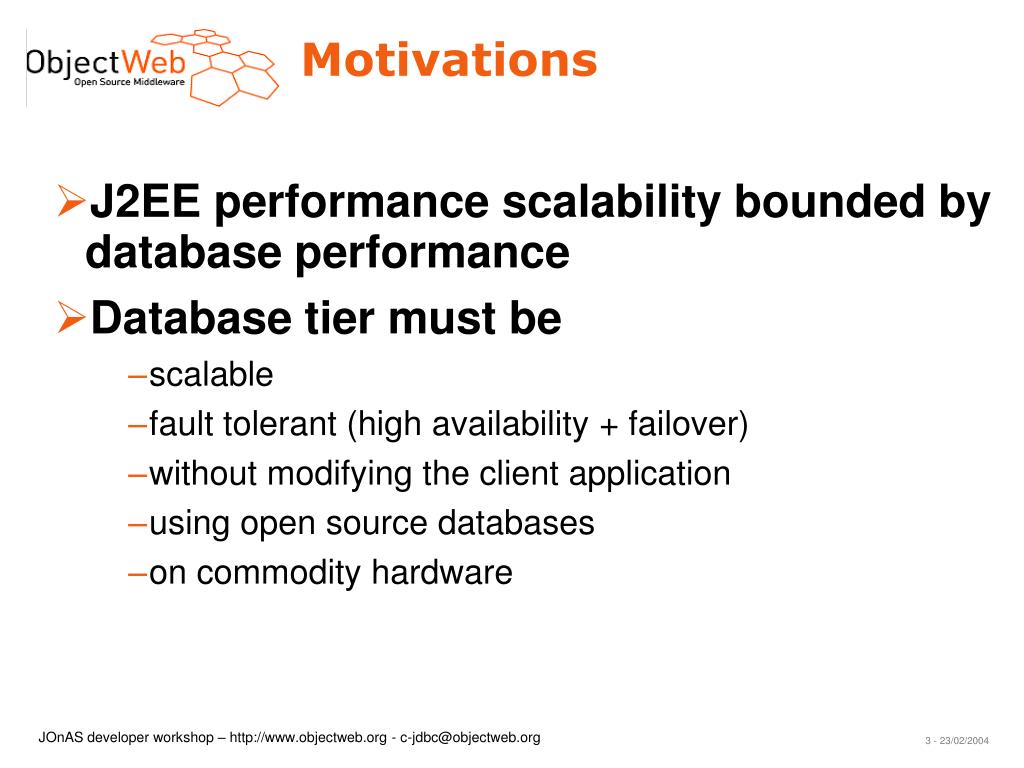 ObjectWeb
Open Source Middleware

Motivations

➢J2EE performance scalability bounded by database performance

➢Database tier must be

–scalable

–fault tolerant (high availability + failover)

–without modifying the client application

–using open source databases

–on commodity hardware

JOnAS developer workshop – http://www.objectweb.org - c-jdbc@objectweb.org

3 - 23/02/2004